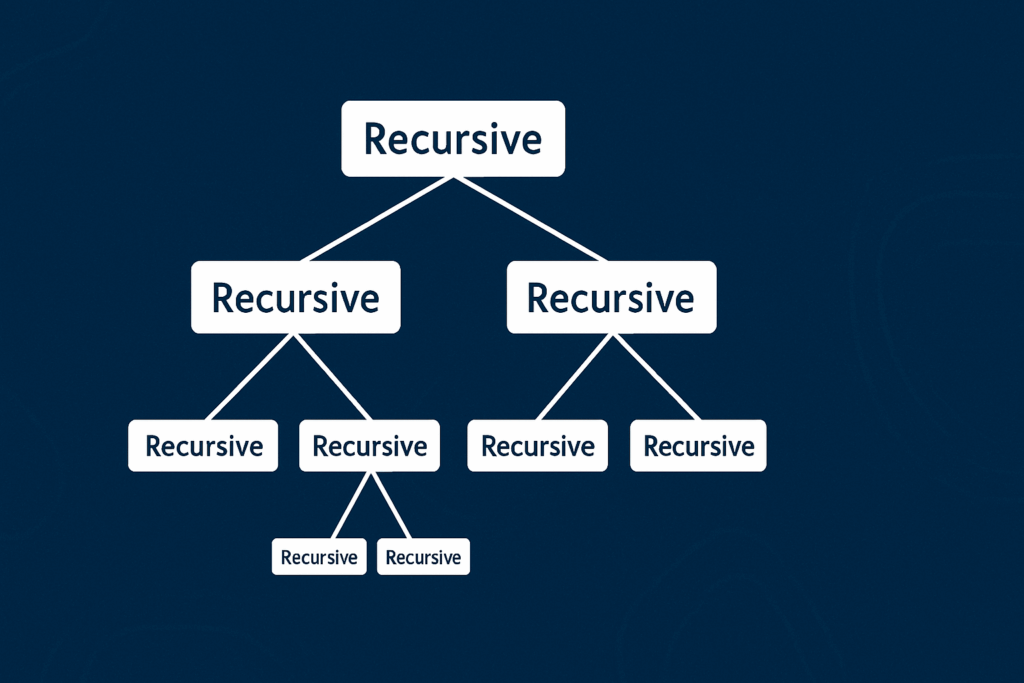 Recursive

Recursive
Recursive

Recursive
Recursive
Recursive
Recursive

Recursive
Recursive